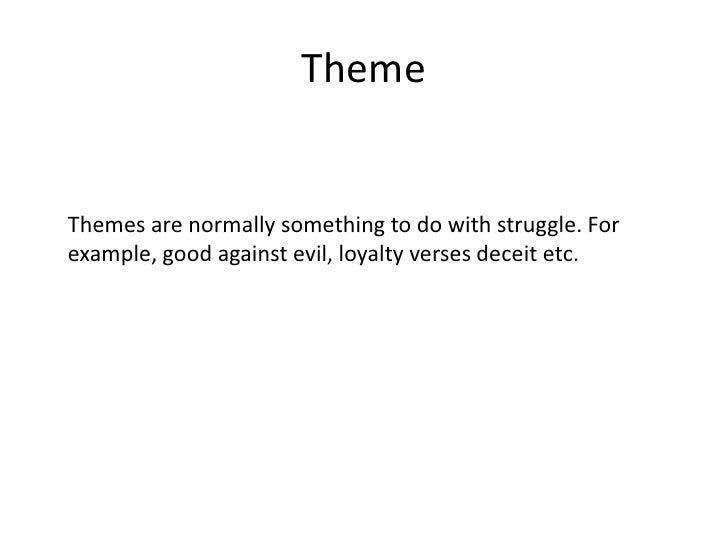 Theme

Themes are normally something to do with struggle. For example, good against evil, loyalty verses deceit etc.